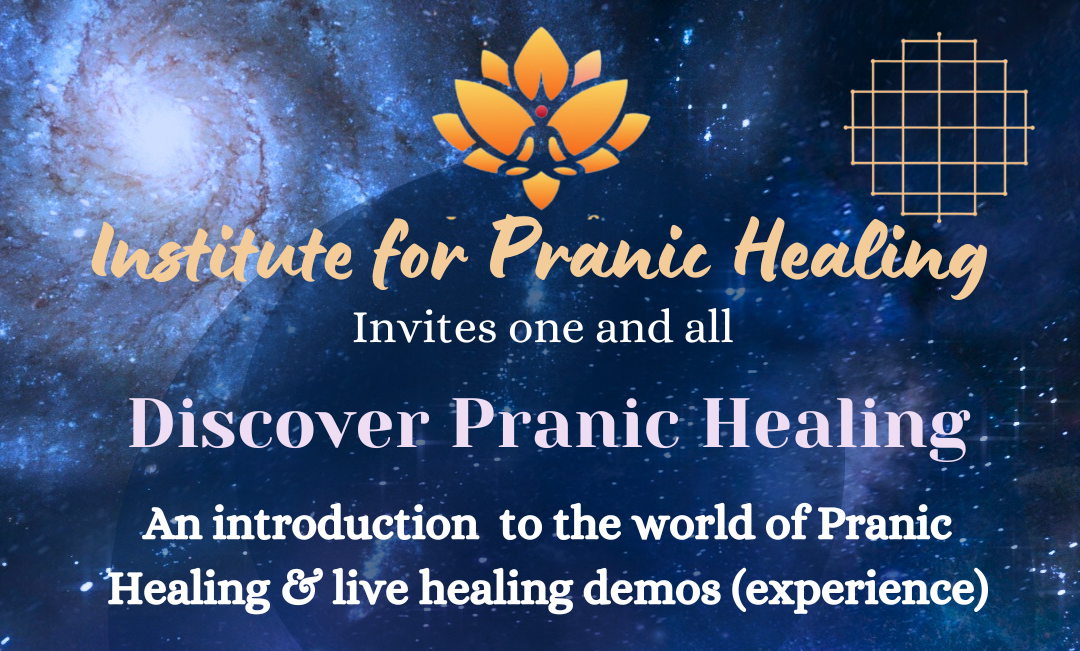 Institute for Pranic Healing
Invites one and all

Discover Pranic Healing

An introduction to the world of Pranic Healing & live healing demos (experience)